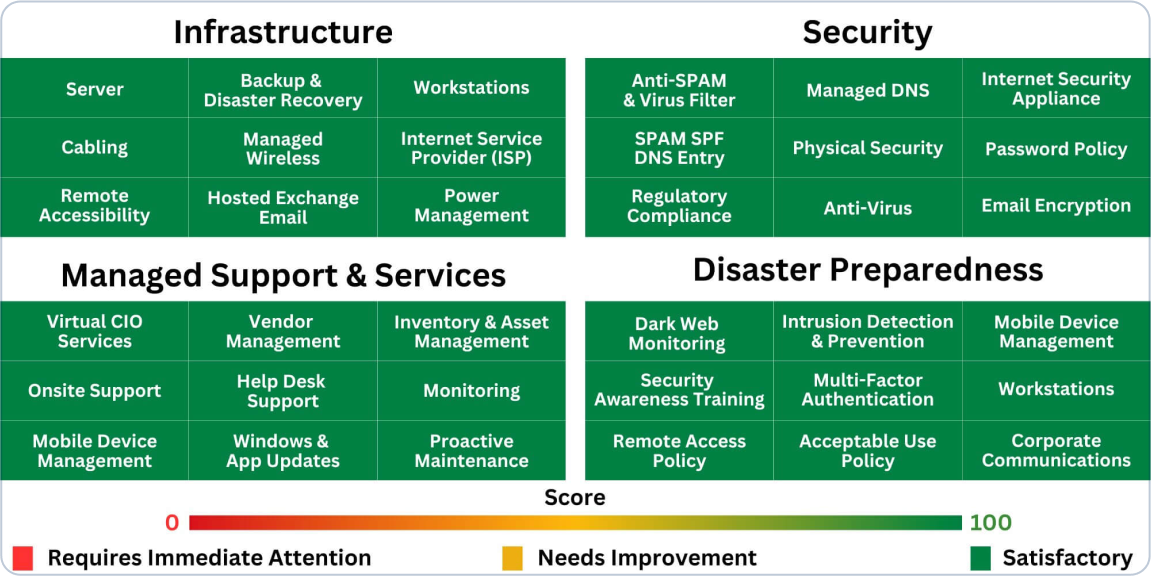 Infrastructure

| Server | Backup & Disaster Recovery | Workstations |
|---|---|---|
| Cabling | Managed Wireless | Internet Service Provider (ISP) |
| Remote Accessibility | Hosted Exchange Email | Power Management |

Security

| Anti-SPAM & Virus Filter | Managed DNS | Internet Security Appliance |
|---|---|---|
| SPAM SPF DNS Entry | Physical Security | Password Policy |
| Regulatory Compliance | Anti-Virus | Email Encryption |

Managed Support & Services

| Virtual CIO Services | Vendor Management | Inventory & Asset Management |
|---|---|---|
| Onsite Support | Help Desk Support | Monitoring |
| Mobile Device Management | Windows & App Updates | Proactive Maintenance |

Disaster Preparedness

| Dark Web Monitoring | Intrusion Detection & Prevention | Mobile Device Management |
|---|---|---|
| Security Awareness Training | Multi-Factor Authentication | Workstations |
| Remote Access Policy | Acceptable Use Policy | Corporate Communications |

Score
0 100
Requires Immediate Attention Needs Improvement Satisfactory